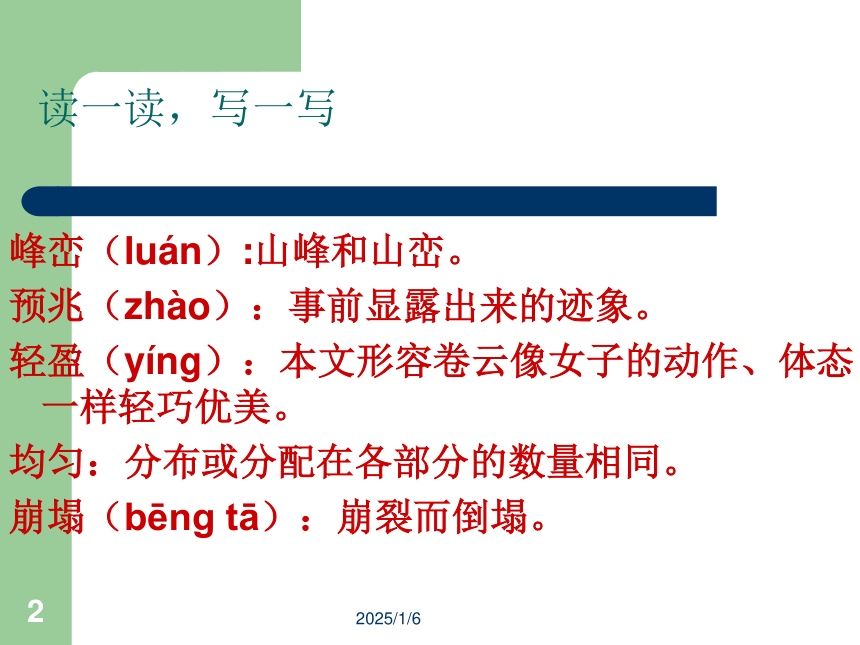 读一读，写一写

峰峦（luán）:山峰和山峦。

预兆（zhào）：事前显露出来的迹象。

轻盈（yíng）：本文形容卷云像女子的动作、体态一样轻巧优美。

均匀：分布或分配在各部分的数量相同。

崩塌（bēng tā）：崩裂而倒塌。

2

2025/1/6